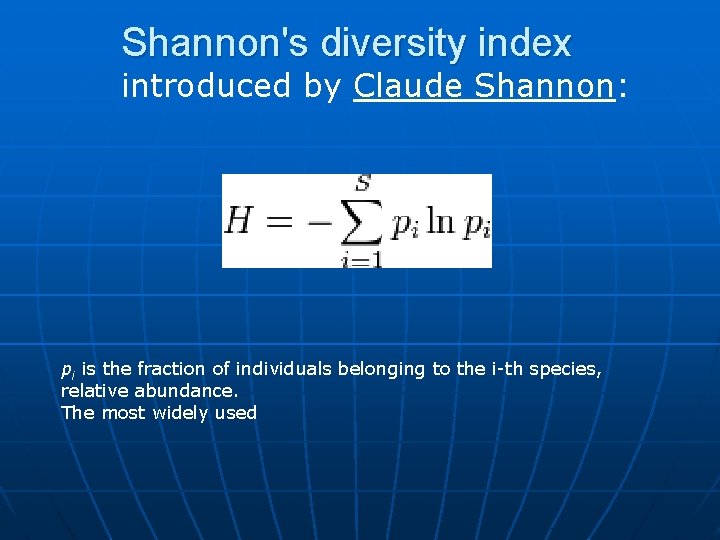 Shannon's diversity index
introduced by Claude Shannon:

$H = -\sum_{i=1}^{S} p_i \ln p_i$

$p_i$ is the fraction of individuals belonging to the i-th species, relative abundance.
The most widely used